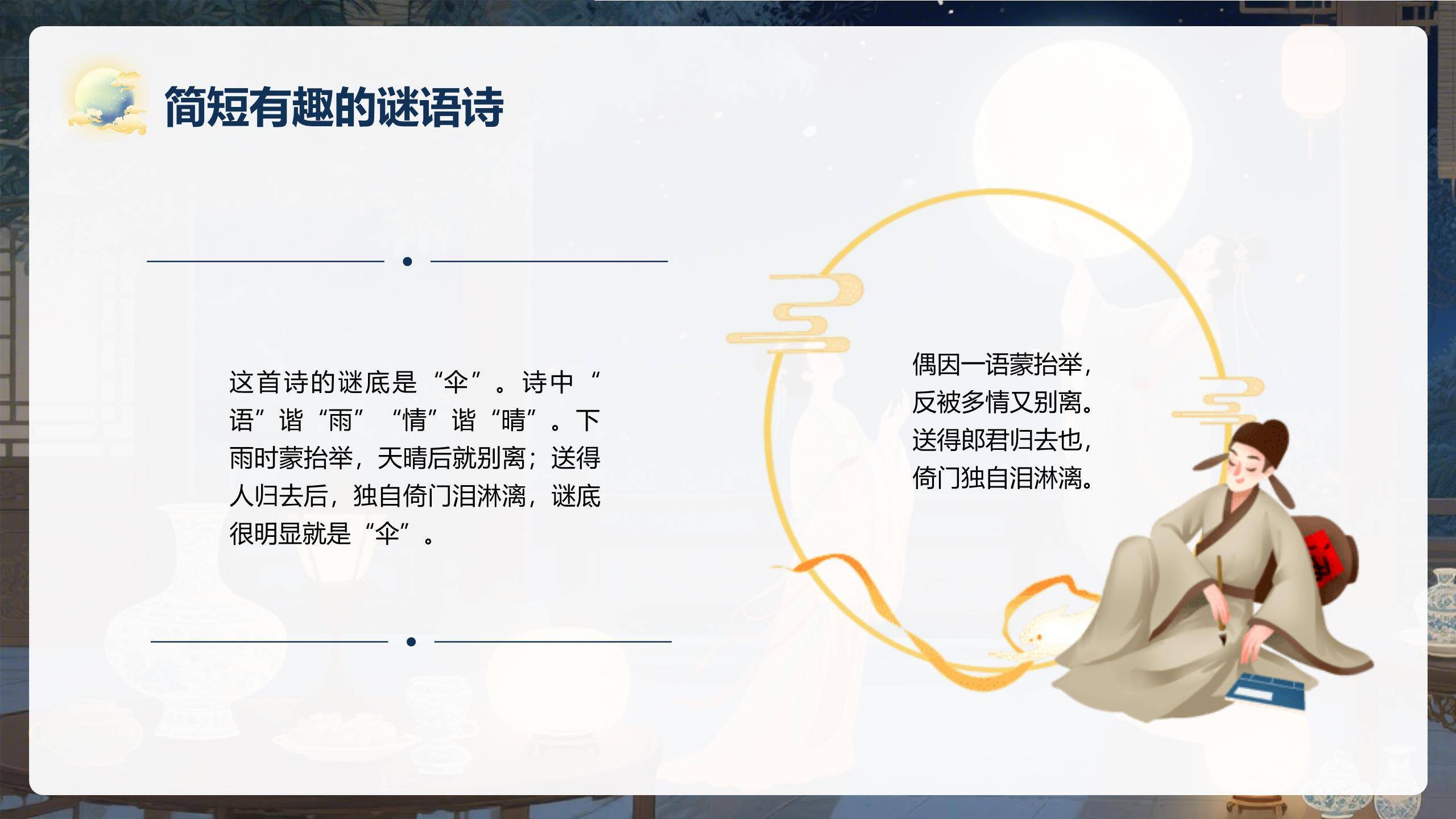 简短有趣的谜语诗

这首诗的谜底是“伞”。诗中“语”谐“雨”“情”谐“晴”。下雨时蒙抬举，天晴后就别离；送得人归去后，独自倚门泪淋漓，谜底很明显就是“伞”。

偶因一语蒙抬举，
反被多情又别离。
送得郎君归去也，
倚门独自泪淋漓。